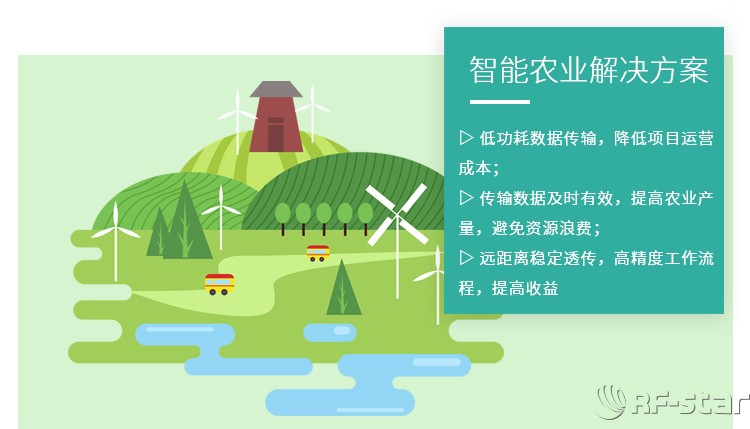 智能农业解决方案

▷ 低功耗数据传输，降低项目运营成本；

▷ 传输数据及时有效，提高农业产量，避免资源浪费；

▷ 远距离稳定透传，高精度工作流程，提高收益

RF-star